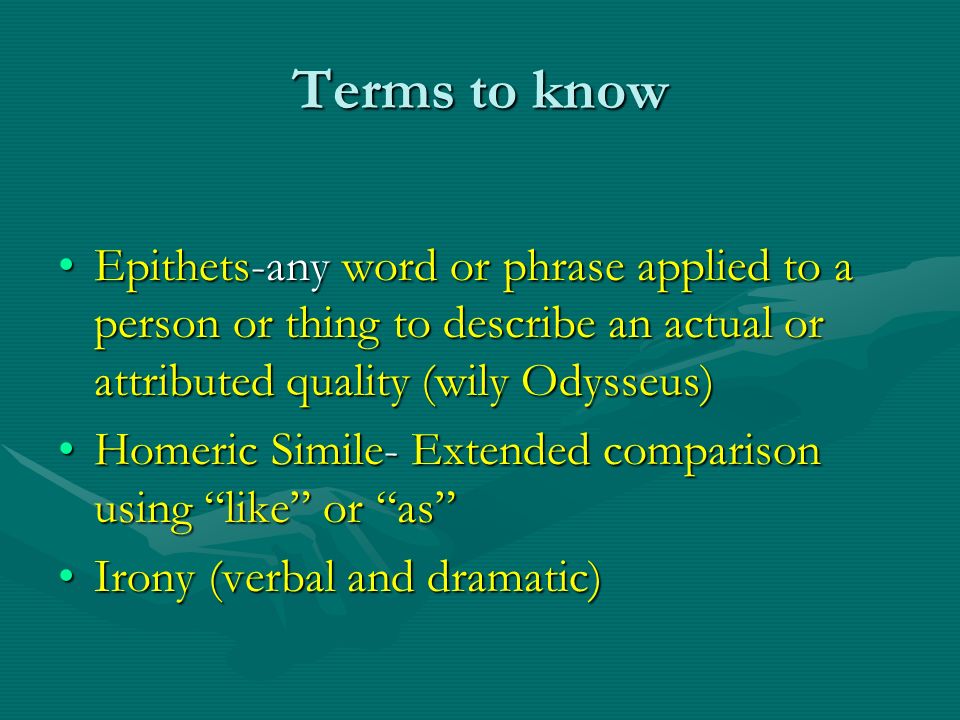 Terms to know

• Epithets-any word or phrase applied to a person or thing to describe an actual or attributed quality (wily Odysseus)
• Homeric Simile- Extended comparison using “like” or “as”
• Irony (verbal and dramatic)